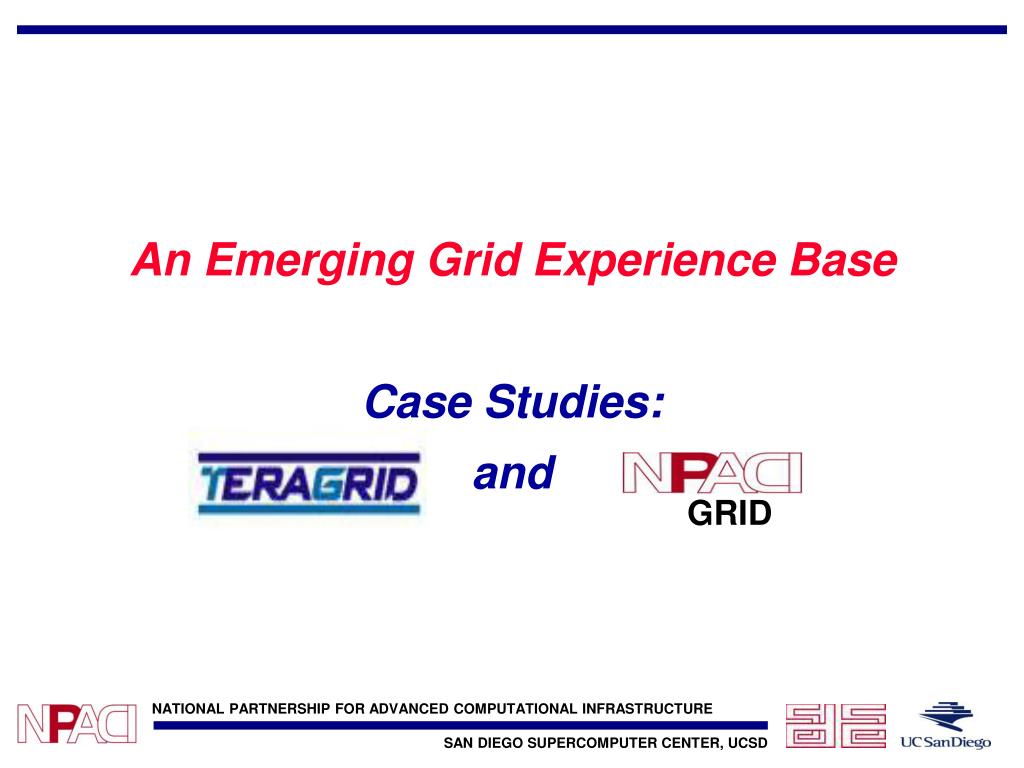 An Emerging Grid Experience Base

Case Studies:

TERAGRID and NPACI GRID

NPACI NATIONAL PARTNERSHIP FOR ADVANCED COMPUTATIONAL INFRASTRUCTURE

SAN DIEGO SUPERCOMPUTER CENTER, UCSD

UC San Diego